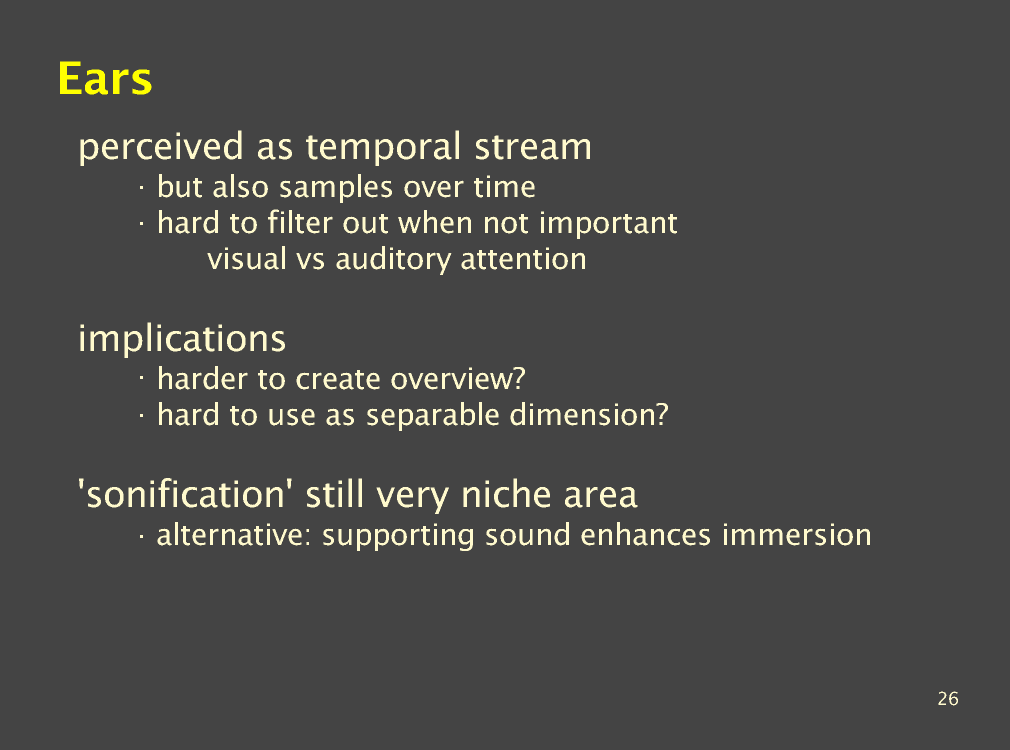 Ears

perceived as temporal stream

· but also samples over time
· hard to filter out when not important
visual vs auditory attention

implications

· harder to create overview?
· hard to use as separable dimension?

'sonification' still very niche area

· alternative: supporting sound enhances immersion

26